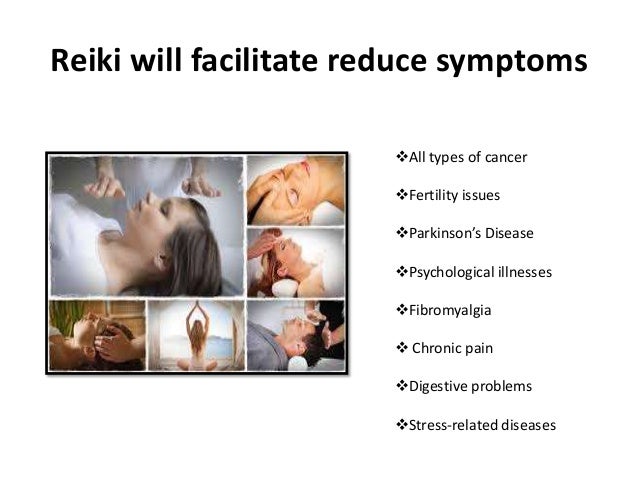 Reiki will facilitate reduce symptoms

❖All types of cancer

❖Fertility issues

❖Parkinson's Disease

❖Psychological illnesses

❖Fibromyalgia

❖ Chronic pain

❖Digestive problems

❖Stress-related diseases